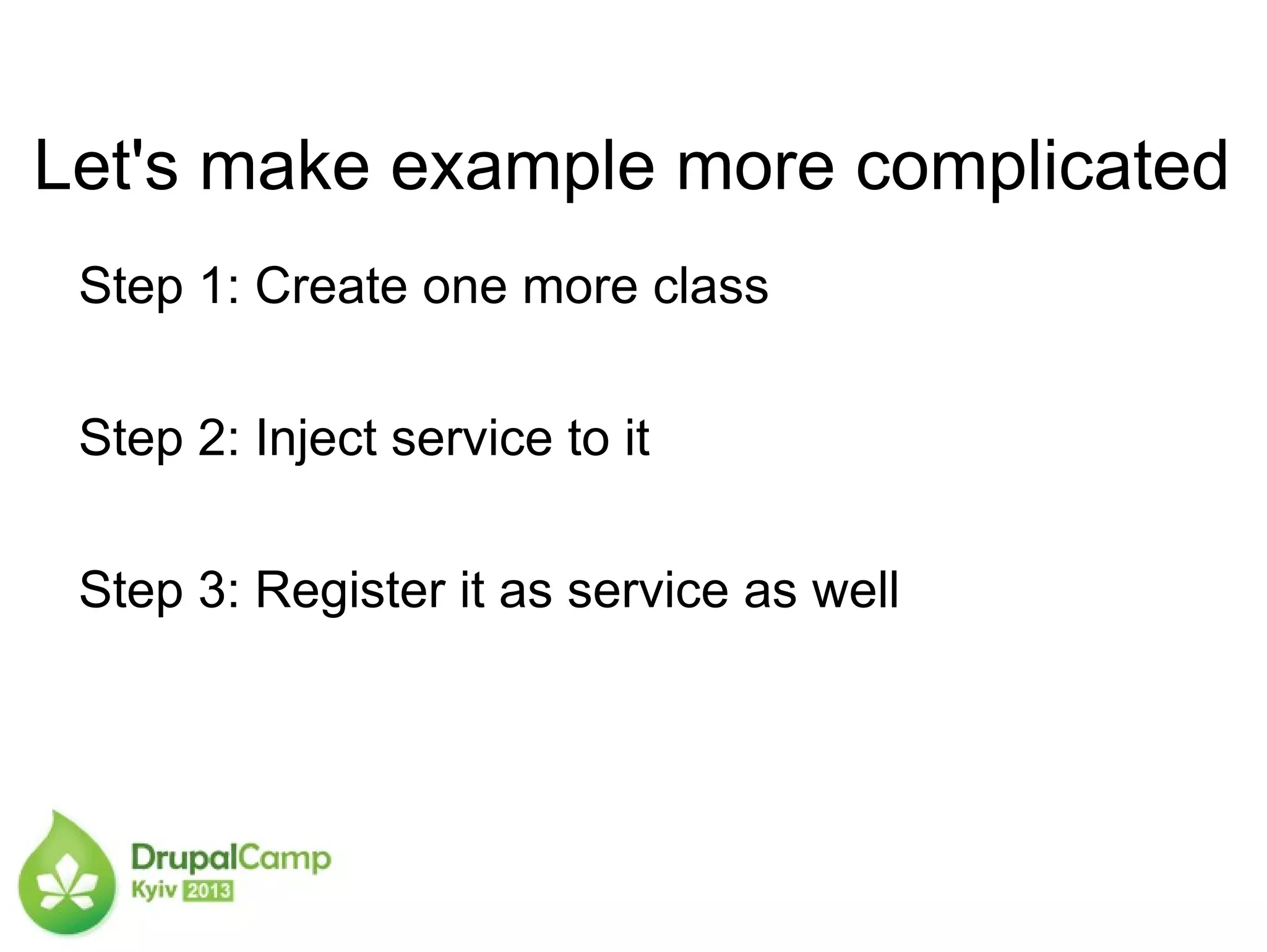 Let's make example more complicated

Step 1: Create one more class

Step 2: Inject service to it

Step 3: Register it as service as well

DrupalCamp
Kyiv 2013